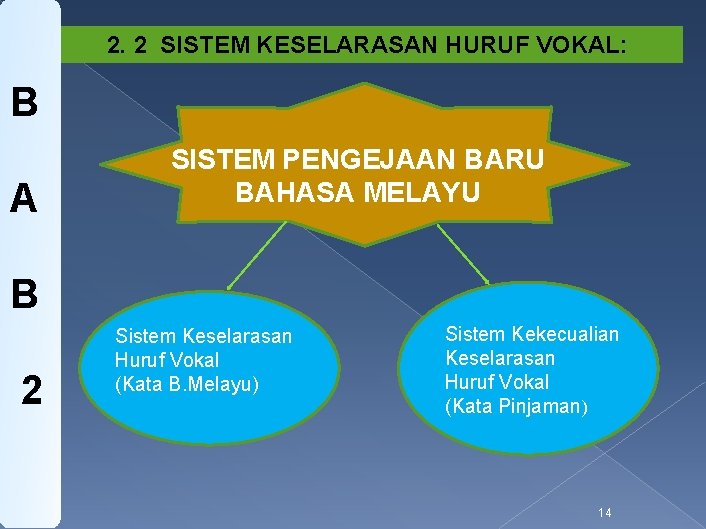 B
A
B
2

2. 2 SISTEM KESELARASAN HURUF VOKAL:

SISTEM PENGEJAAN BARU BAHASA MELAYU

Sistem Keselarasan Huruf Vokal (Kata B.Melayu)

Sistem Kekecualian Keselarasan Huruf Vokal (Kata Pinjaman)

14